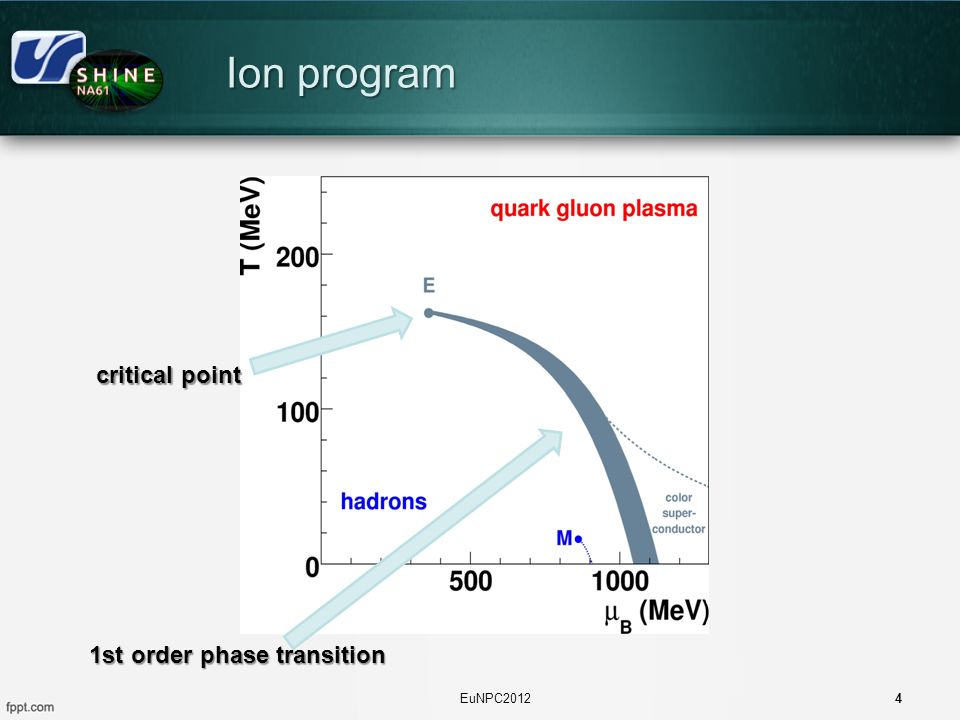 SHINE
NA61

Ion program

T (MeV)
200
100
0
500
1000
$\mu_B$ (MeV)
quark gluon plasma
E
hadrons
M
color super-conductor

critical point

1st order phase transition

fppt.com
EuNPC2012
4